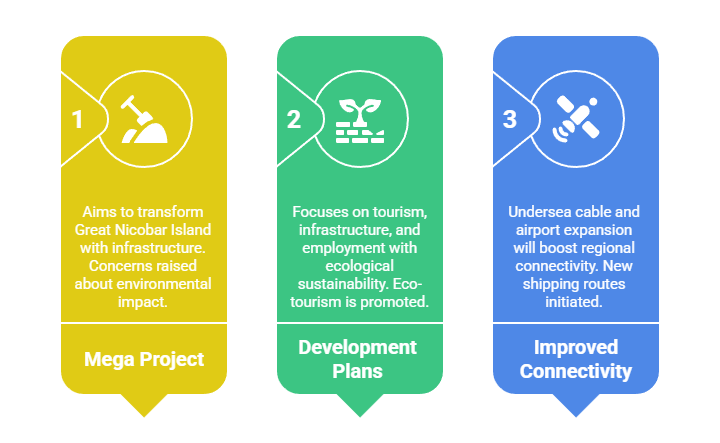 1

Aims to transform Great Nicobar Island with infrastructure. Concerns raised about environmental impact.

Mega Project

2

Focuses on tourism, infrastructure, and employment with ecological sustainability. Eco-tourism is promoted.

Development Plans

3

Undersea cable and airport expansion will boost regional connectivity. New shipping routes initiated.

Improved Connectivity